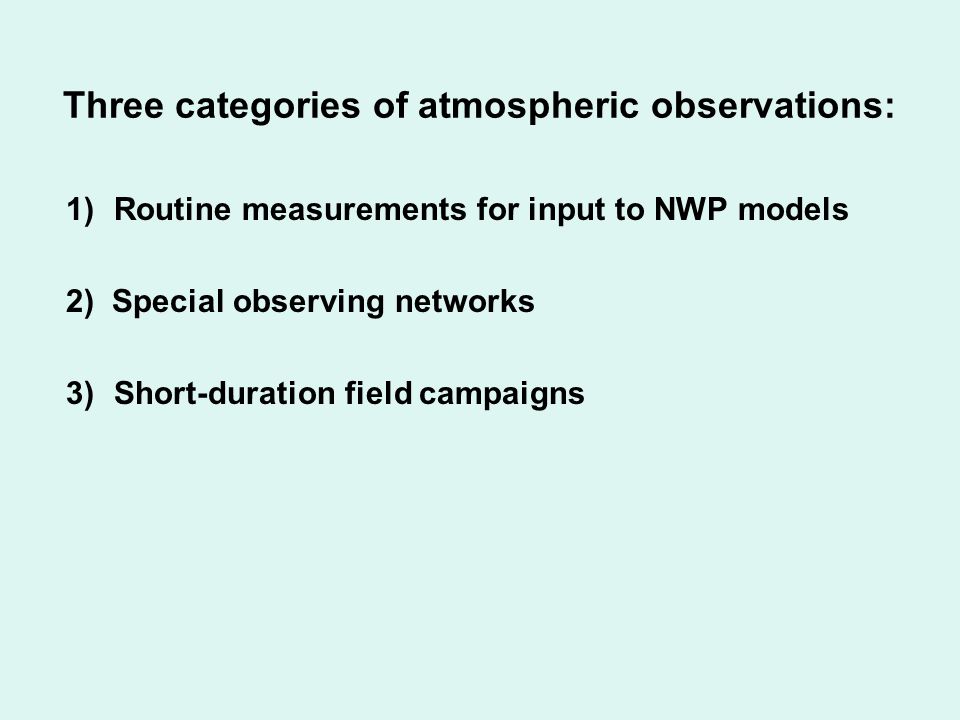 Three categories of atmospheric observations:

1) Routine measurements for input to NWP models

2) Special observing networks

3) Short-duration field campaigns